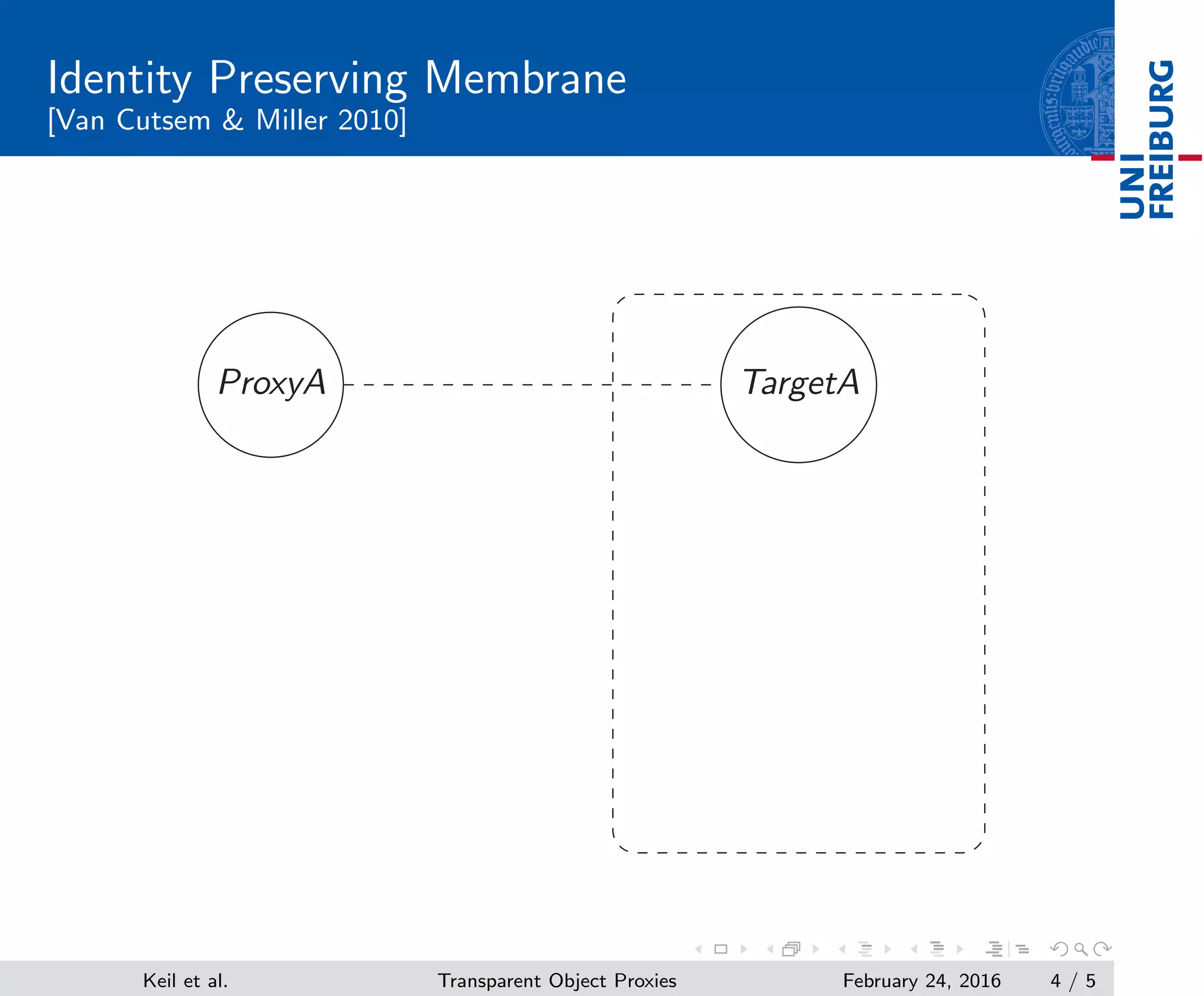 Identity Preserving Membrane
[Van Cutsem & Miller 2010]

UNI FREIBURG

ProxyA

TargetA

Keil et al. Transparent Object Proxies February 24, 2016 4 / 5